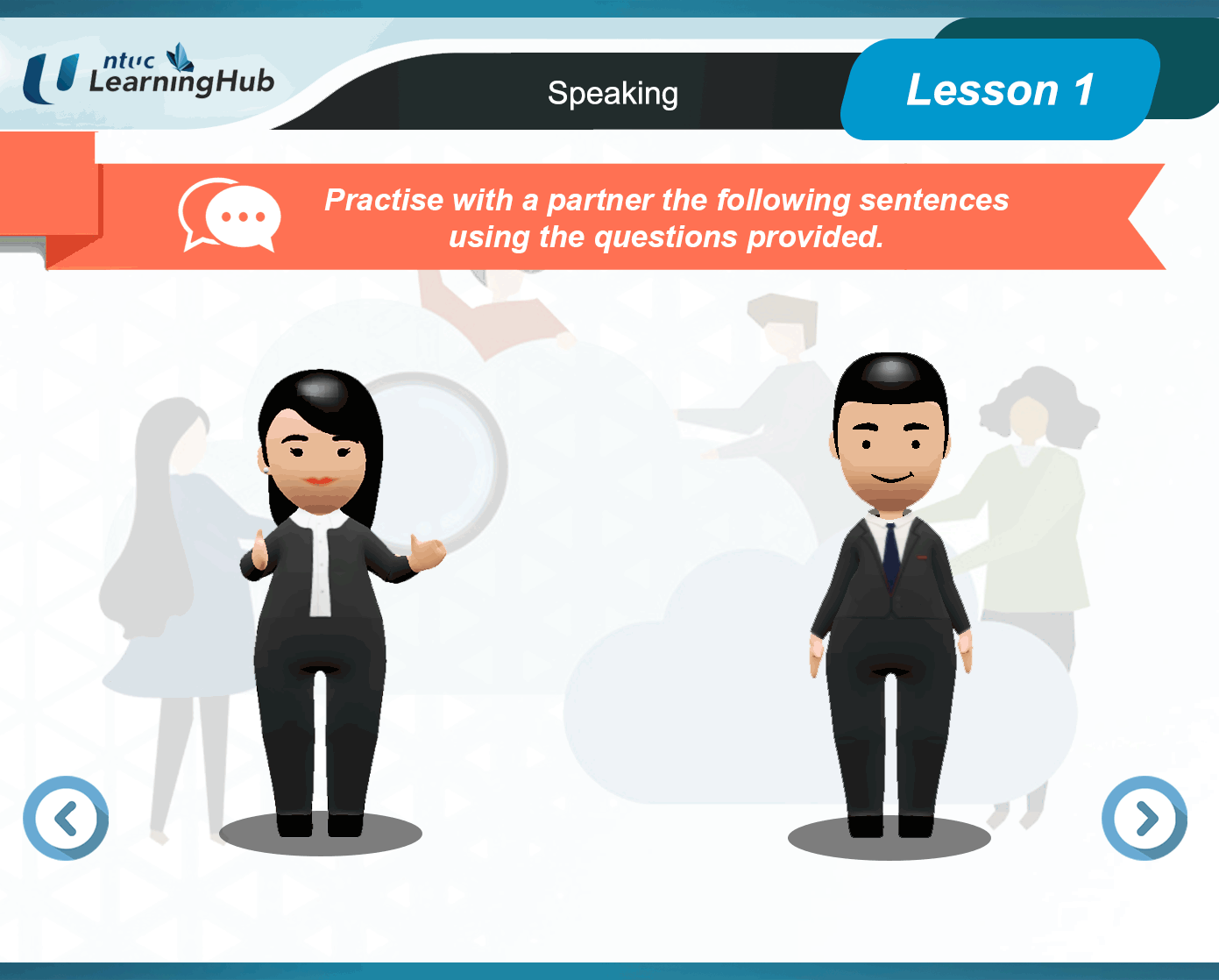 ntuc LearningHub

Speaking

Lesson 1

Practise with a partner the following sentences using the questions provided.